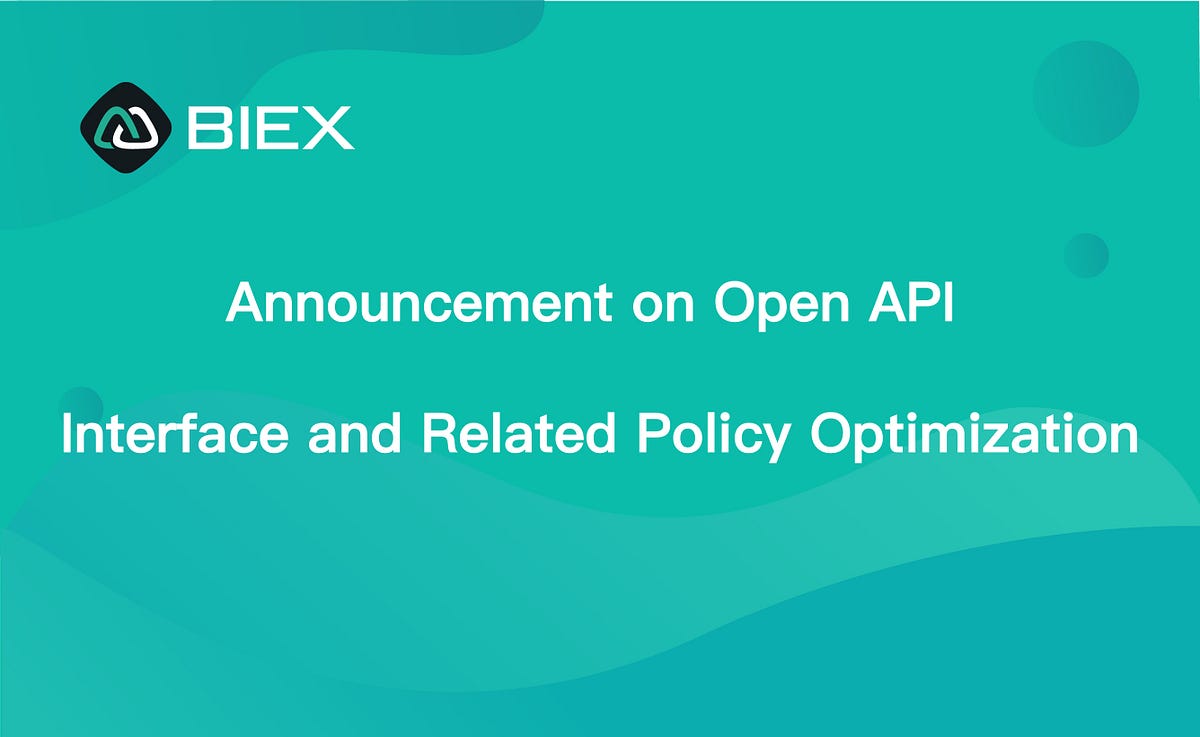 BIEX

Announcement on Open API

Interface and Related Policy Optimization